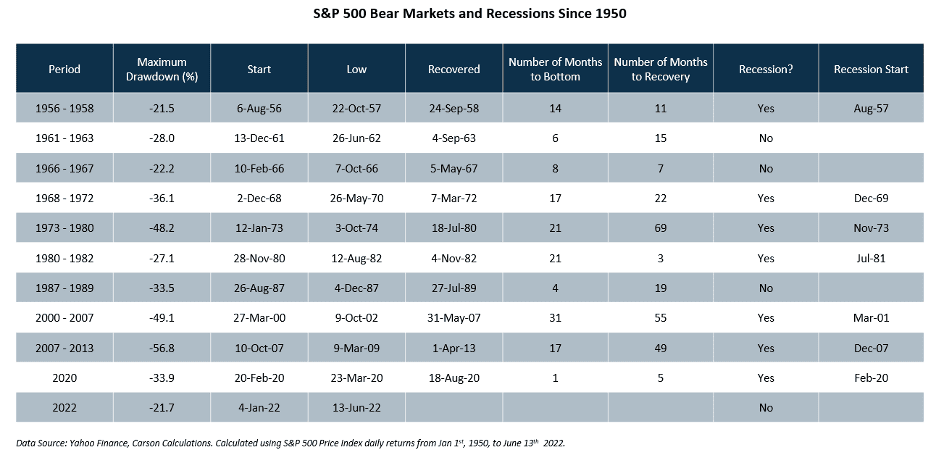 S&P 500 Bear Markets and Recessions Since 1950

| Period | Maximum Drawdown (%) | Start | Low | Recovered | Number of Months to Bottom | Number of Months to Recovery | Recession? | Recession Start |
|---|---|---|---|---|---|---|---|---|
| 1956 - 1958 | -21.5 | 6-Aug-56 | 22-Oct-57 | 24-Sep-58 | 14 | 11 | Yes | Aug-57 |
| 1961 - 1963 | -28.0 | 13-Dec-61 | 26-Jun-62 | 4-Sep-63 | 6 | 15 | No | |
| 1966 - 1967 | -22.2 | 10-Feb-66 | 7-Oct-66 | 5-May-67 | 8 | 7 | No | |
| 1968 - 1972 | -36.1 | 2-Dec-68 | 26-May-70 | 7-Mar-72 | 17 | 22 | Yes | Dec-69 |
| 1973 - 1980 | -48.2 | 12-Jan-73 | 3-Oct-74 | 18-Jul-80 | 21 | 69 | Yes | Nov-73 |
| 1980 - 1982 | -27.1 | 28-Nov-80 | 12-Aug-82 | 4-Nov-82 | 21 | 3 | Yes | Jul-81 |
| 1987 - 1989 | -33.5 | 26-Aug-87 | 4-Dec-87 | 27-Jul-89 | 4 | 19 | No | |
| 2000 - 2007 | -49.1 | 27-Mar-00 | 9-Oct-02 | 31-May-07 | 31 | 55 | Yes | Mar-01 |
| 2007 - 2013 | -56.8 | 10-Oct-07 | 9-Mar-09 | 1-Apr-13 | 17 | 49 | Yes | Dec-07 |
| 2020 | -33.9 | 20-Feb-20 | 23-Mar-20 | 18-Aug-20 | 1 | 5 | Yes | Feb-20 |
| 2022 | -21.7 | 4-Jan-22 | 13-Jun-22 | | | | No | |

Data Source: Yahoo Finance, Carson Calculations. Calculated using S&P 500 Price Index daily returns from Jan 1$^{st}$, 1950, to June 13$^{th}$ 2022.